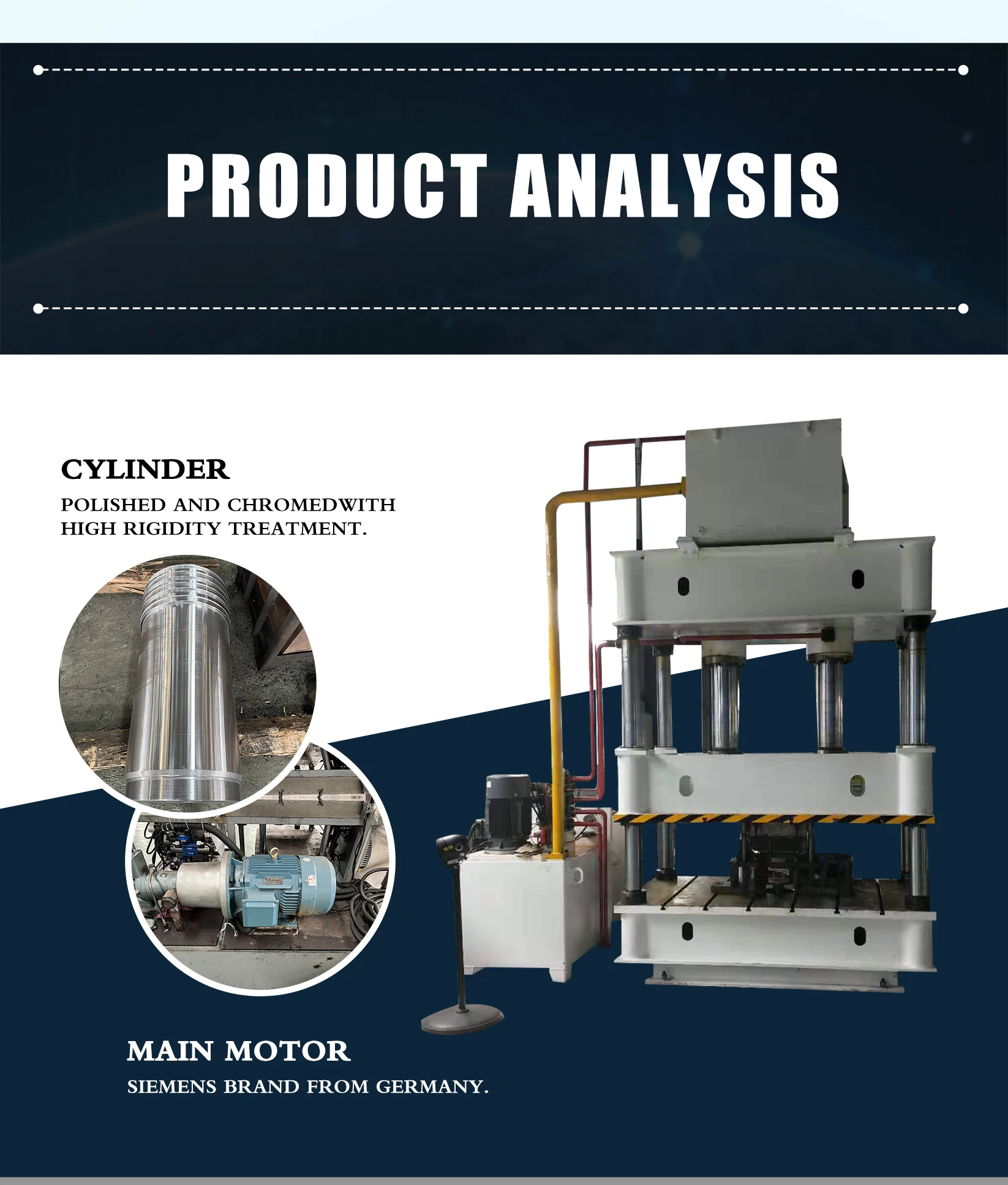 PRODUCT ANALYSIS

CYLINDER

POLISHED AND CHROMEDWITH HIGH RIGIDITY TREATMENT.

MAIN MOTOR

SIEMENS BRAND FROM GERMANY.